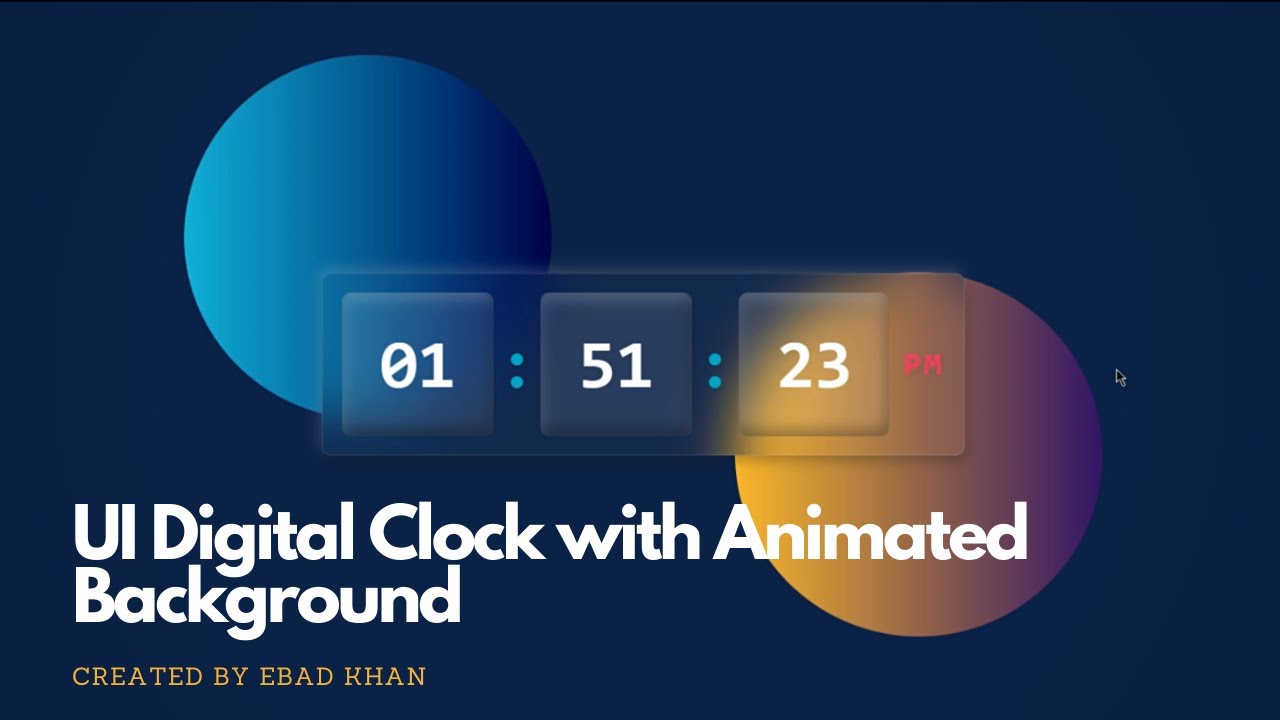 01 : 51 : 23 PM

UI Digital Clock with Animated Background

CREATED BY EBAD KHAN